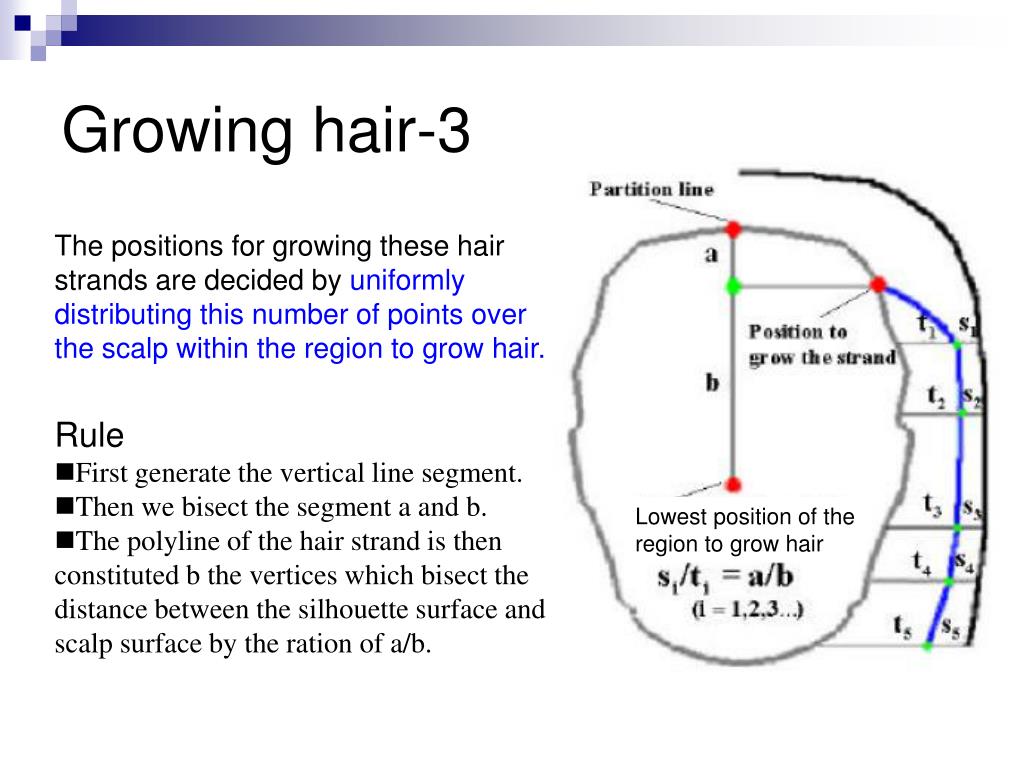 Growing hair-3

The positions for growing these hair strands are decided by uniformly distributing this number of points over the scalp within the region to grow hair.

Rule
■First generate the vertical line segment.
■Then we bisect the segment a and b.
■The polyline of the hair strand is then constituted b the vertices which bisect the distance between the silhouette surface and scalp surface by the ration of a/b.

Partition line
a
b
Position to grow the strand
$t_1$ $s_1$
$t_2$ $s_2$
$t_3$ $s_3$
$t_4$ $s_4$
$t_5$ $s_5$
Lowest position of the region to grow hair
$s_i/t_i = a/b$
(i = 1,2,3...)